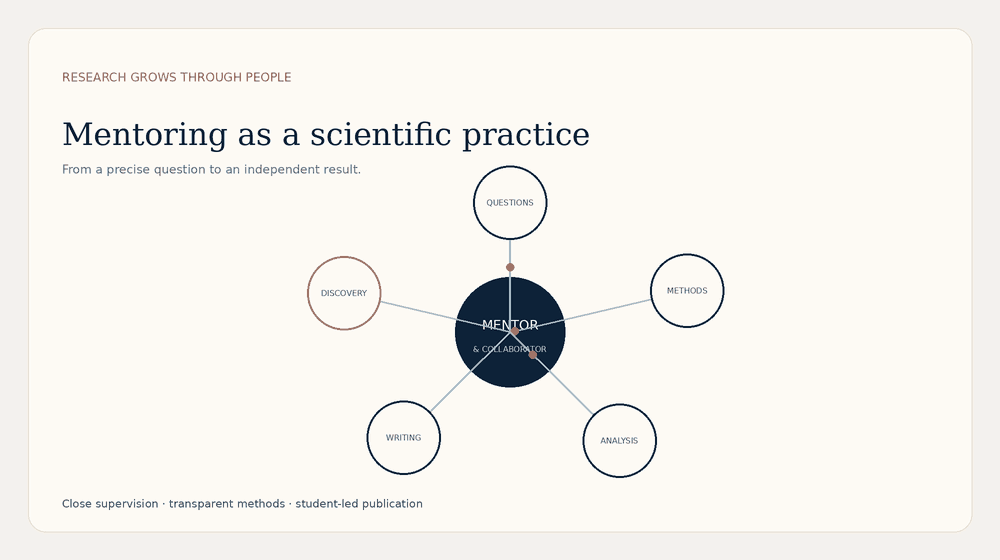 RESEARCH GROWS THROUGH PEOPLE

Mentoring as a scientific practice

From a precise question to an independent result.

QUESTIONS

DISCOVERY

METHODS

MENTOR
& COLLABORATOR

WRITING

ANALYSIS

Close supervision · transparent methods · student-led publication